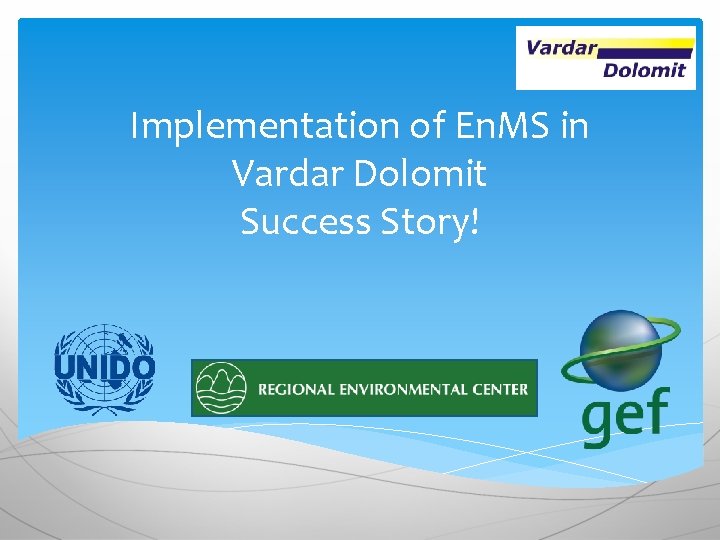 Vardar
Dolomit

Implementation of EnMS in Vardar Dolomit Success Story!

UNIDO

REGIONAL ENVIRONMENTAL CENTER

gef